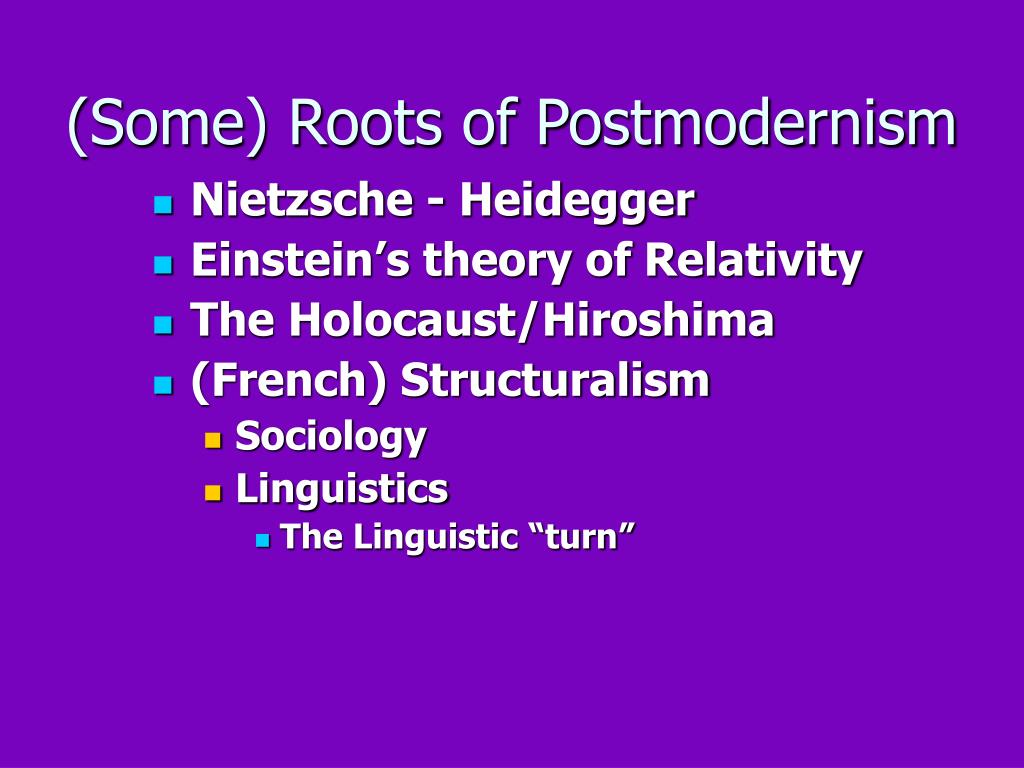 (Some) Roots of Postmodernism

- Nietzsche - Heidegger
- Einstein’s theory of Relativity
- The Holocaust/Hiroshima
- (French) Structuralism
  - Sociology
  - Linguistics
    - The Linguistic “turn”